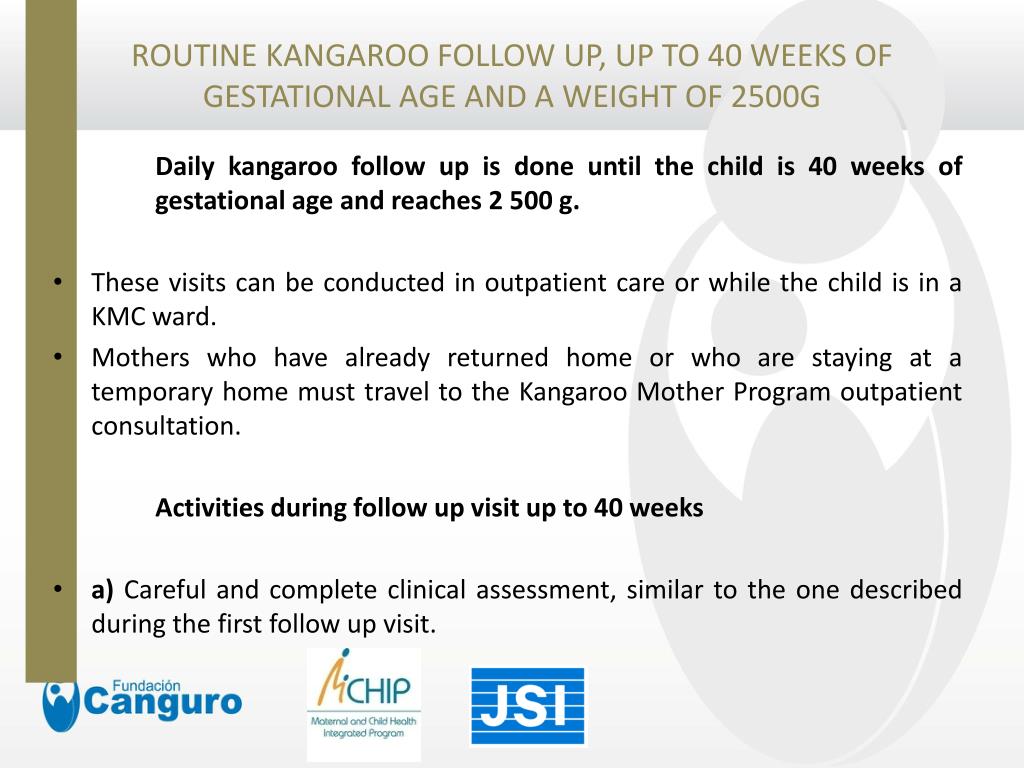 ROUTINE KANGAROO FOLLOW UP, UP TO 40 WEEKS OF GESTATIONAL AGE AND A WEIGHT OF 2500G

Daily kangaroo follow up is done until the child is 40 weeks of gestational age and reaches 2 500 g.

• These visits can be conducted in outpatient care or while the child is in a KMC ward.
• Mothers who have already returned home or who are staying at a temporary home must travel to the Kangaroo Mother Program outpatient consultation.

Activities during follow up visit up to 40 weeks

• a) Careful and complete clinical assessment, similar to the one described during the first follow up visit.

Fundación Canguro

MCHIP Maternal and Child Health Integrated Program

JSI